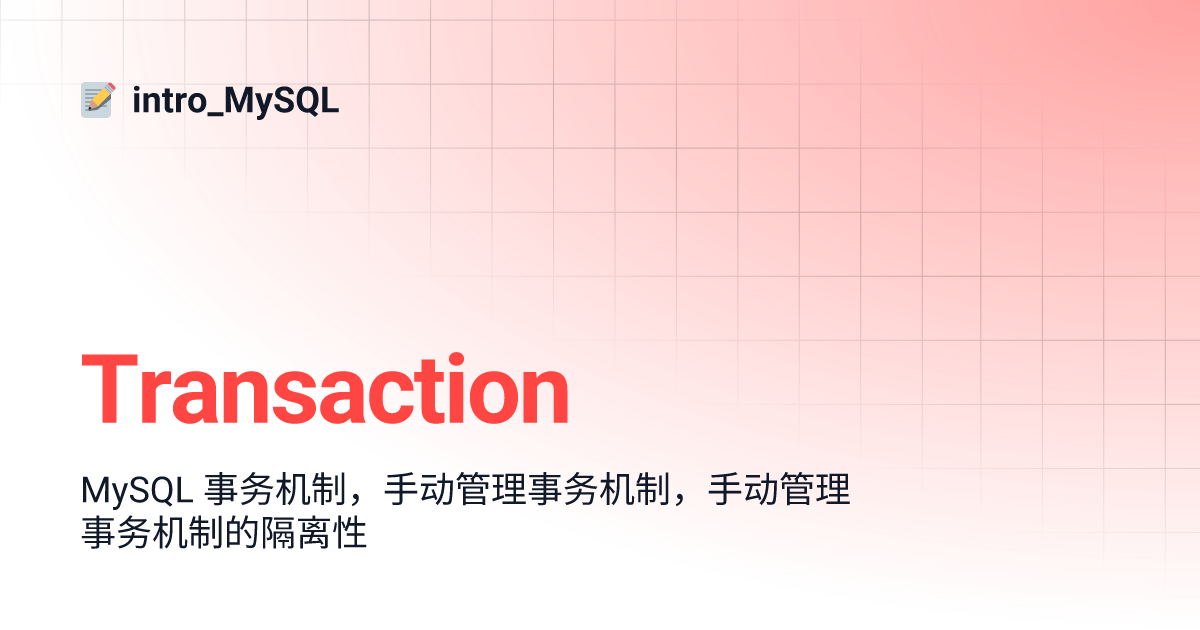 intro_MySQL

Transaction

MySQL 事务机制，手动管理事务机制，手动管理事务机制的隔离性